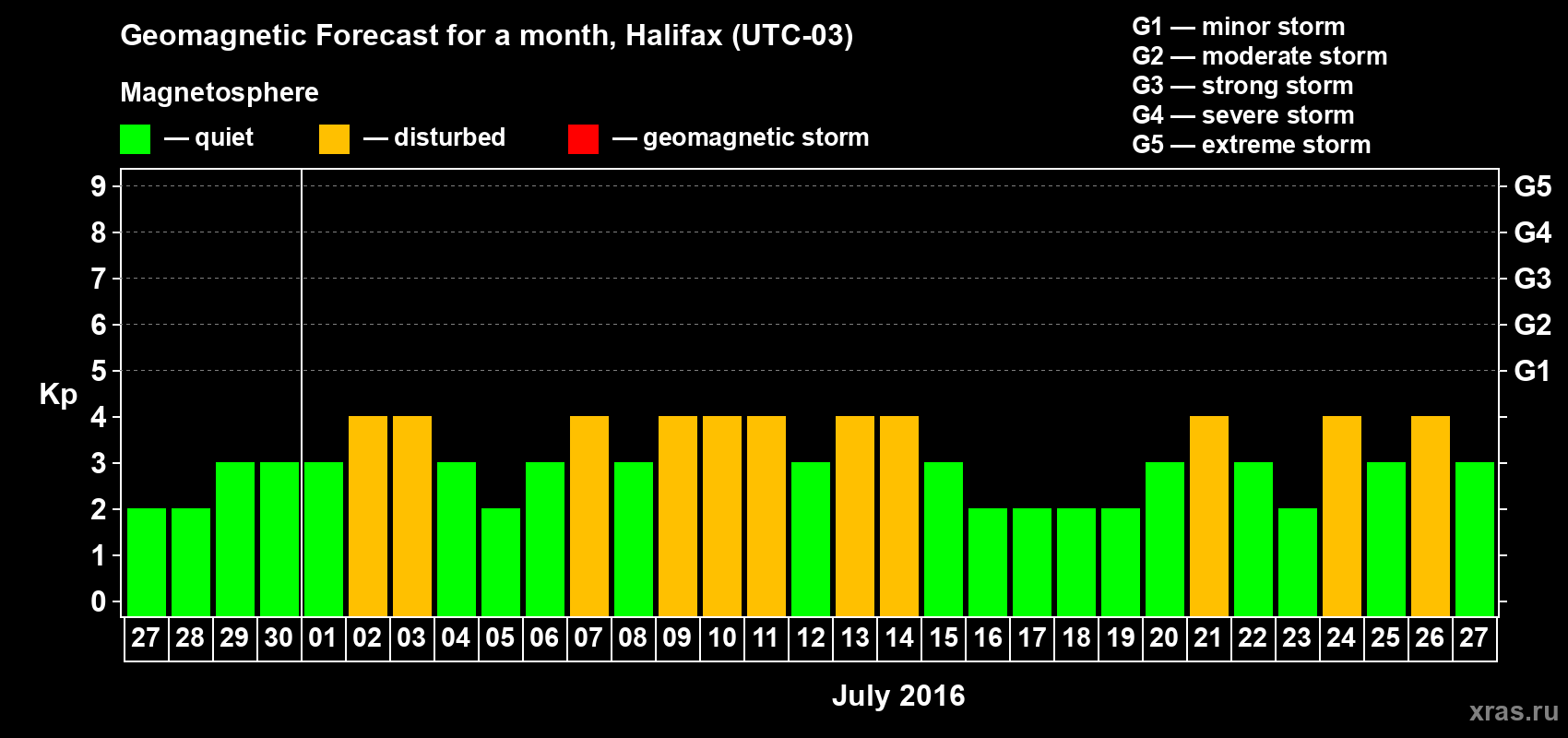 Geomagnetic Forecast for a month, Halifax (UTC-03)

Magnetosphere

— quiet — disturbed — geomagnetic storm

G1 — minor storm
G2 — moderate storm
G3 — strong storm
G4 — severe storm
G5 — extreme storm

Kp

9 8 7 6 5 4 3 2 1 0

G5 G4 G3 G2 G1

27 28 29 30 01 02 03 04 05 06 07 08 09 10 11 12 13 14 15 16 17 18 19 20 21 22 23 24 25 26 27

July 2016

xras.ru